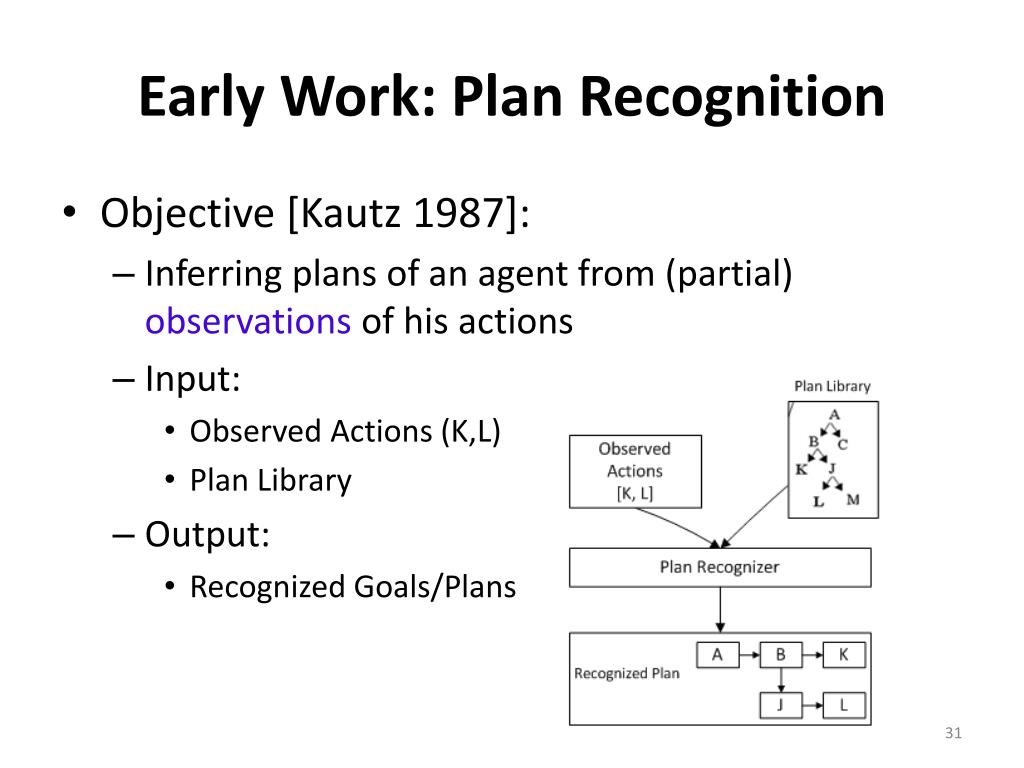 Early Work: Plan Recognition

• Objective [Kautz 1987]:
– Inferring plans of an agent from (partial) observations of his actions
– Input:
• Observed Actions (K,L)
• Plan Library
– Output:
• Recognized Goals/Plans

Plan Library
A
B C
K J
L M

Observed Actions [K, L]

Plan Recognizer

Recognized Plan
A B K
J L

31